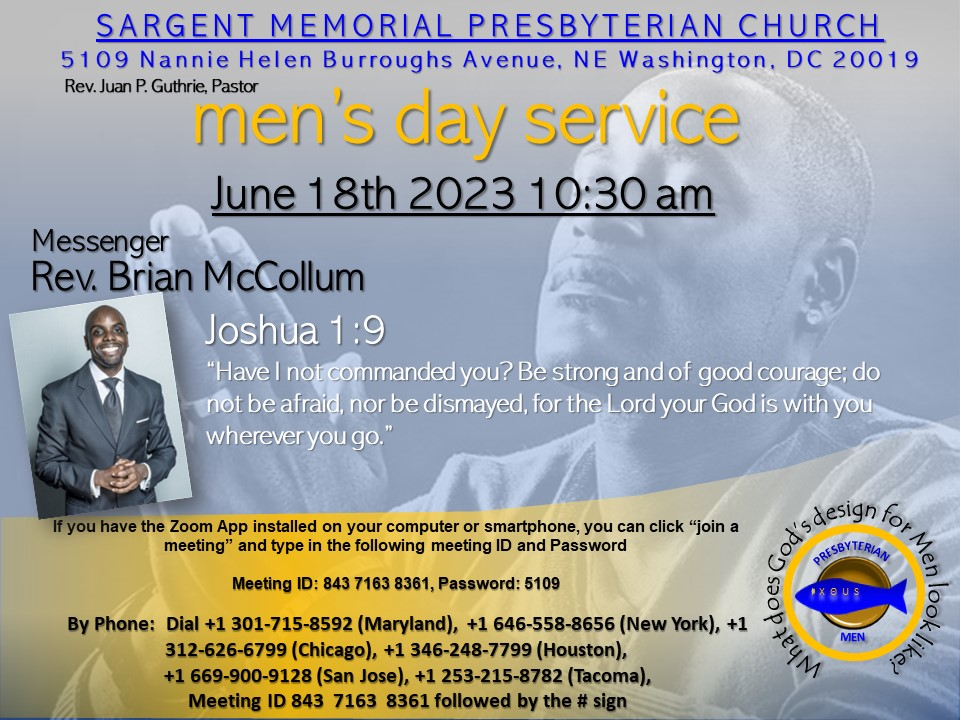 SARGENT MEMORIAL PRESBYTERIAN CHURCH
5109 Nannie Helen Burroughs Avenue, NE Washington, DC 20019
Rev. Juan P. Guthrie, Pastor

men's day service

June 18th 2023 10:30 am

Messenger
Rev. Brian McCollum

Joshua 1:9
"Have I not commanded you? Be strong and of good courage; do not be afraid, nor be dismayed, for the Lord your God is with you wherever you go."

If you have the Zoom App installed on your computer or smartphone, you can click "join a meeting" and type in the following meeting ID and Password

Meeting ID: 843 7163 8361, Password: 5109

By Phone: Dial +1 301-715-8592 (Maryland), +1 646-558-8656 (New York), +1 312-626-6799 (Chicago), +1 346-248-7799 (Houston), +1 669-900-9128 (San Jose), +1 253-215-8782 (Tacoma), Meeting ID 843 7163 8361 followed by the # sign

What does God's design for Men look like?
PRESBYTERIAN
ΙΧΘΥΣ
MEN